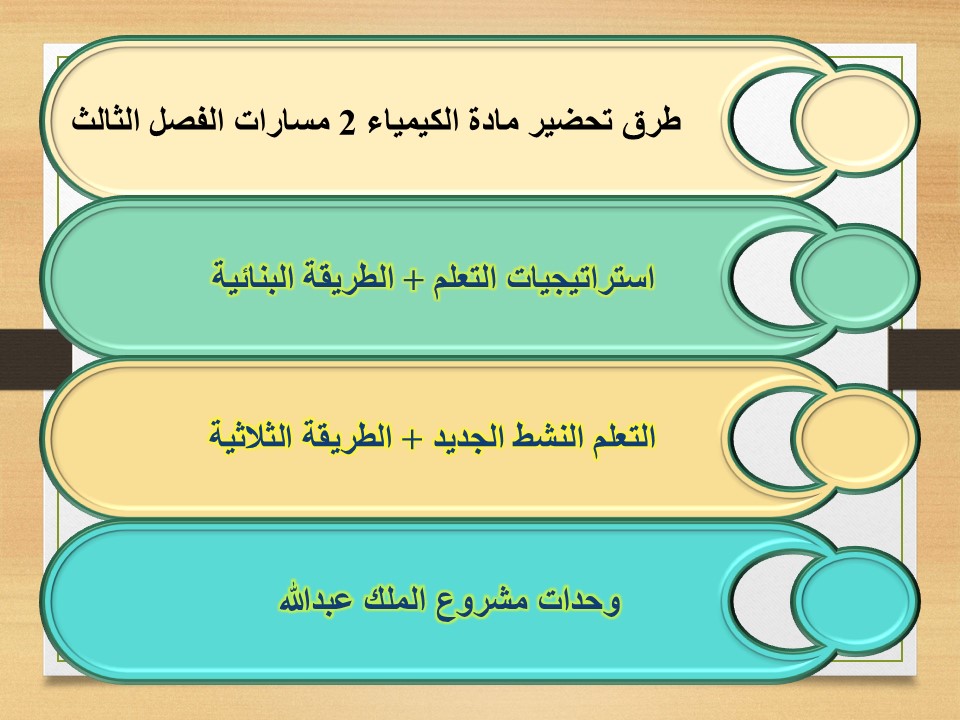 طرق تحضير مادة الكيمياء 2 مسارات الفصل الثالث

استراتيجيات التعلم + الطريقة البنائية

التعلم النشط الجديد + الطريقة الثلاثية

وحدات مشروع الملك عبدالله